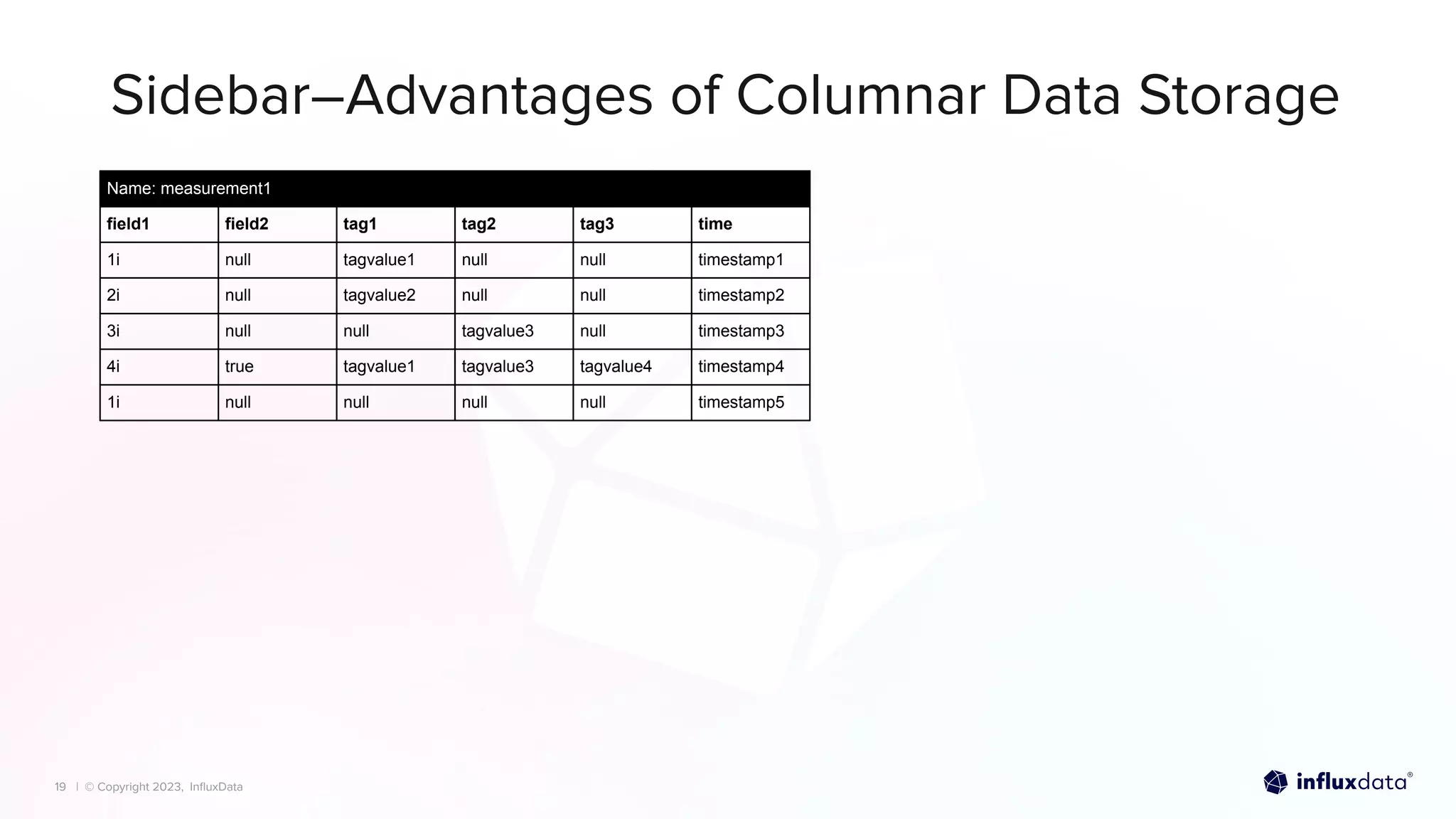 Sidebar–Advantages of Columnar Data Storage

Name: measurement1

| field1 | field2 | tag1 | tag2 | tag3 | time |
|---|---|---|---|---|---|
| 1i | null | tagvalue1 | null | null | timestamp1 |
| 2i | null | tagvalue2 | null | null | timestamp2 |
| 3i | null | null | tagvalue3 | null | timestamp3 |
| 4i | true | tagvalue1 | tagvalue3 | tagvalue4 | timestamp4 |
| 1i | null | null | null | null | timestamp5 |

19 | © Copyright 2023, InfluxData

influxdata®